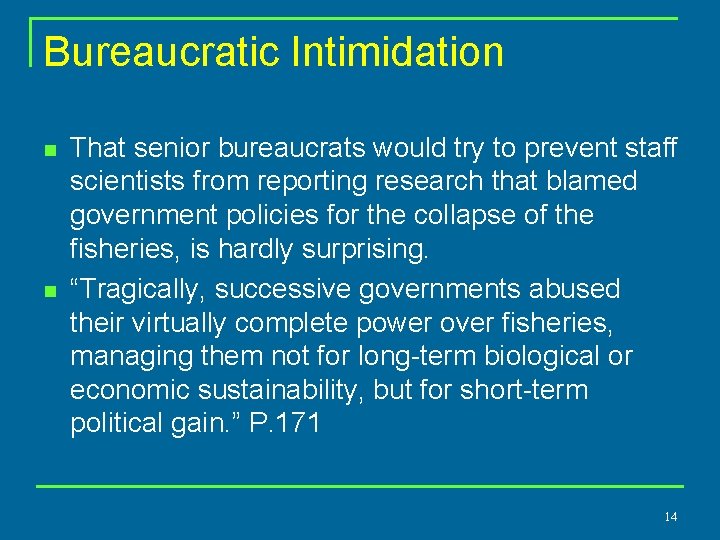 Bureaucratic Intimidation

That senior bureaucrats would try to prevent staff scientists from reporting research that blamed government policies for the collapse of the fisheries, is hardly surprising.

“Tragically, successive governments abused their virtually complete power over fisheries, managing them not for long-term biological or economic sustainability, but for short-term political gain.” P.171

14